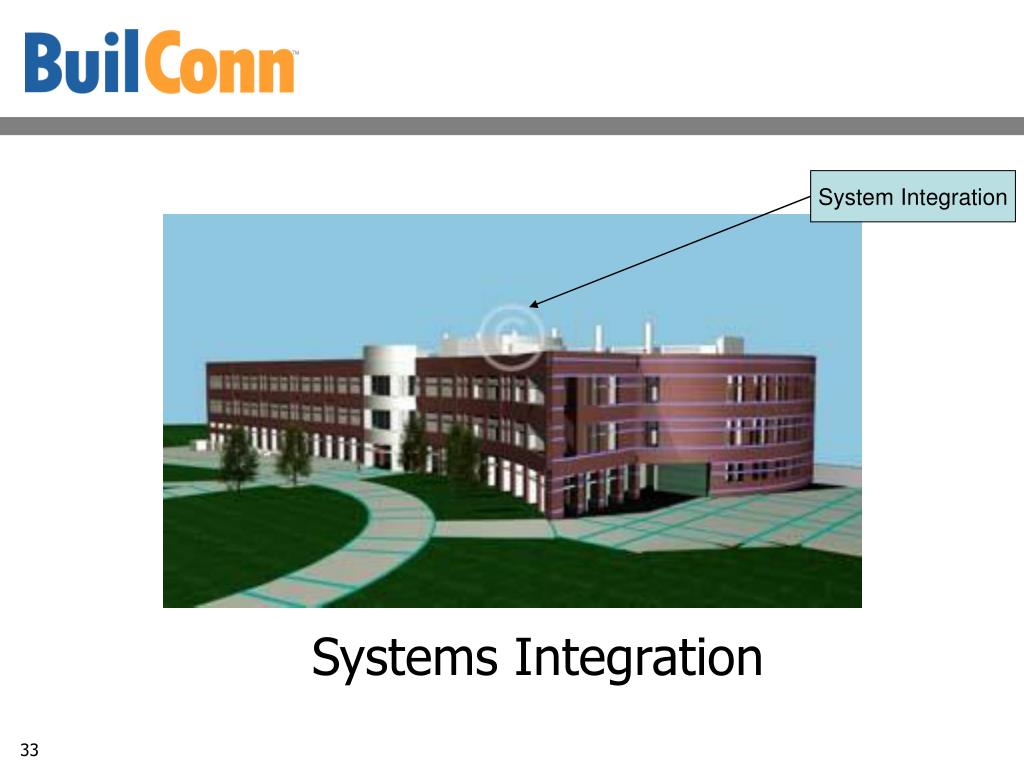 BuilConn™

System Integration

©

Systems Integration

33